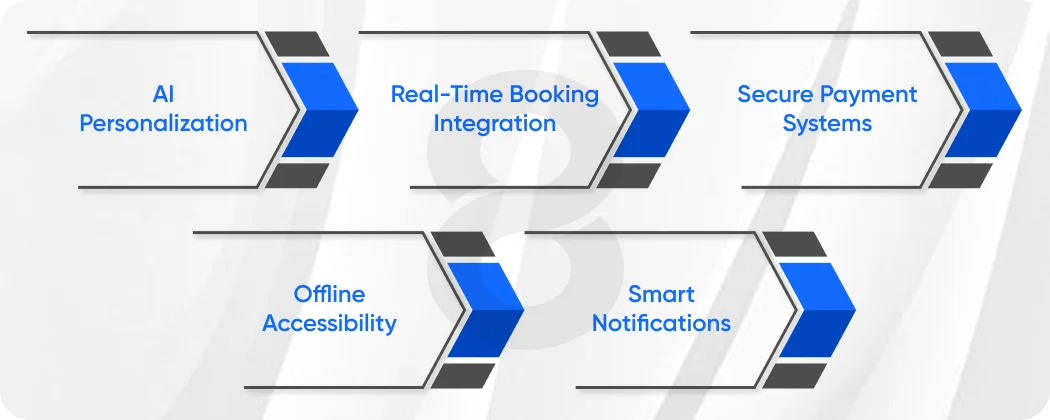 AI Personalization

Real-Time Booking Integration

Secure Payment Systems

Offline Accessibility

Smart Notifications